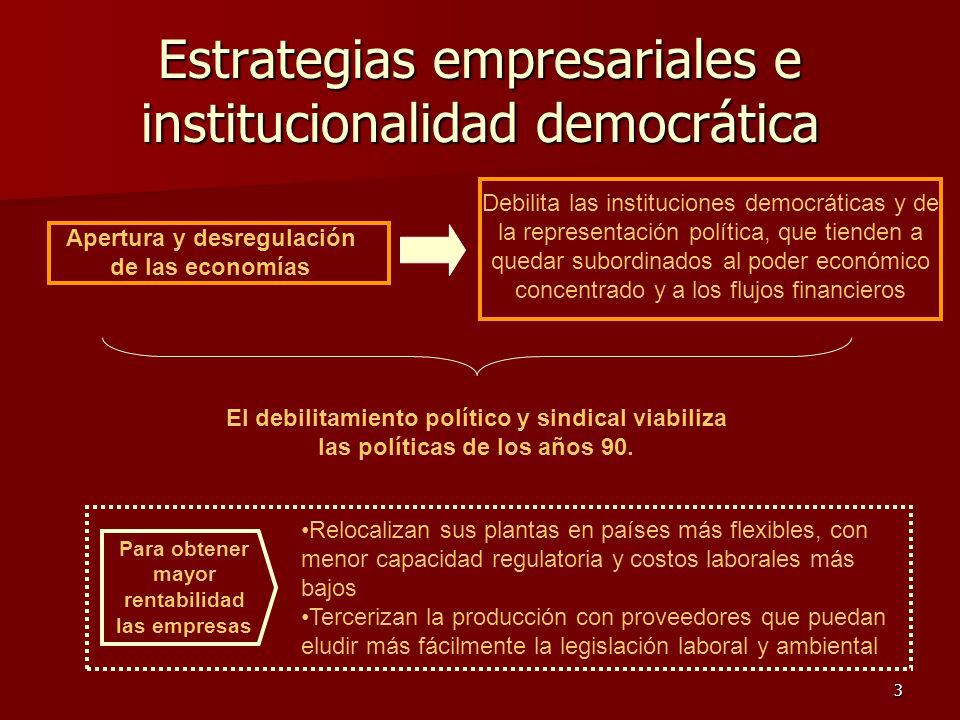 Estrategias empresariales e institucionalidad democrática

Apertura y desregulación de las economías

Debilita las instituciones democráticas y de la representación política, que tienden a quedar subordinados al poder económico concentrado y a los flujos financieros

El debilitamiento político y sindical viabiliza las políticas de los años 90.

Para obtener mayor rentabilidad las empresas

•Relocalizan sus plantas en países más flexibles, con menor capacidad regulatoria y costos laborales más bajos
•Tercerizan la producción con proveedores que puedan eludir más fácilmente la legislación laboral y ambiental

3